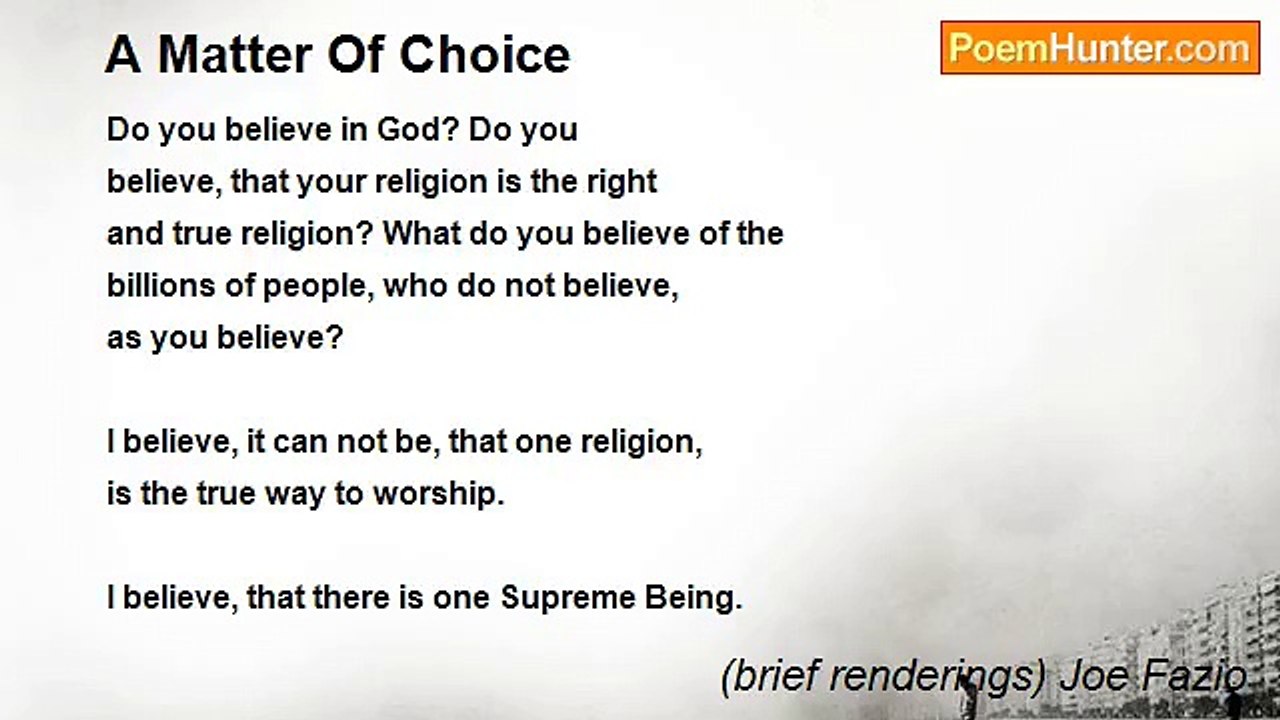 A Matter Of Choice

PoemHunter.com

Do you believe in God? Do you
believe, that your religion is the right
and true religion? What do you believe of the
billions of people, who do not believe,
as you believe?

I believe, it can not be, that one religion,
is the true way to worship.

I believe, that there is one Supreme Being.

(brief renderings) Joe Fazio